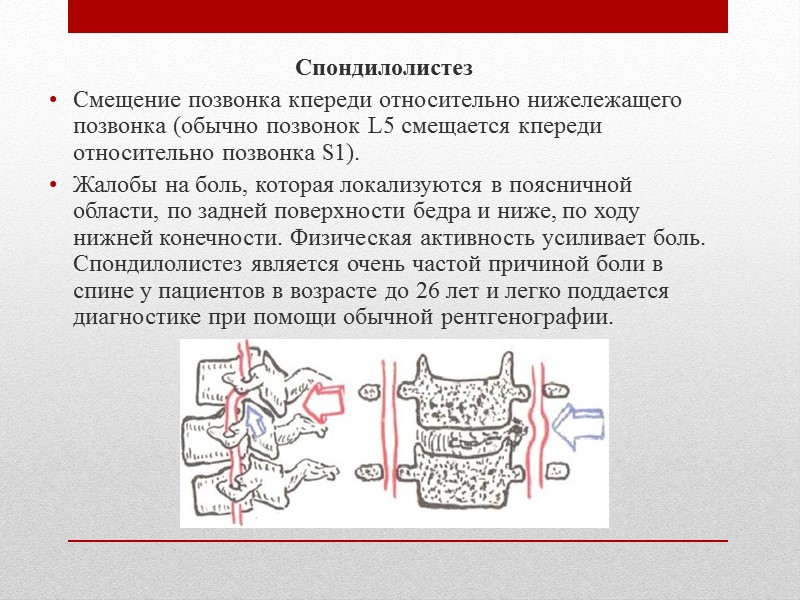 Спондилолистез

• Смещение позвонка кпереди относительно нижележащего позвонка (обычно позвонок L5 смещается кпереди относительно позвонка S1).

• Жалобы на боль, которая локализуются в поясничной области, по задней поверхности бедра и ниже, по ходу нижней конечности. Физическая активность усиливает боль. Спондилолистез является очень частой причиной боли в спине у пациентов в возрасте до 26 лет и легко поддается диагностике при помощи обычной рентгенографии.